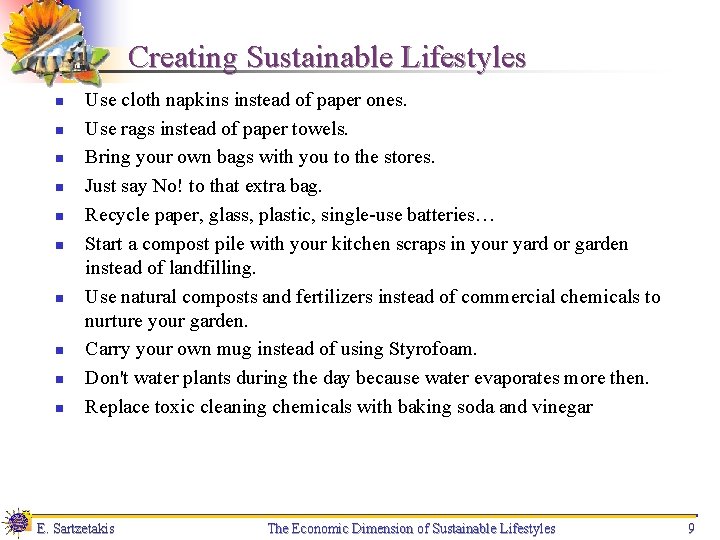 Creating Sustainable Lifestyles

- Use cloth napkins instead of paper ones.
- Use rags instead of paper towels.
- Bring your own bags with you to the stores.
- Just say No! to that extra bag.
- Recycle paper, glass, plastic, single-use batteries…
- Start a compost pile with your kitchen scraps in your yard or garden instead of landfilling.
- Use natural composts and fertilizers instead of commercial chemicals to nurture your garden.
- Carry your own mug instead of using Styrofoam.
- Don't water plants during the day because water evaporates more then.
- Replace toxic cleaning chemicals with baking soda and vinegar

E. Sartzetakis

The Economic Dimension of Sustainable Lifestyles

9